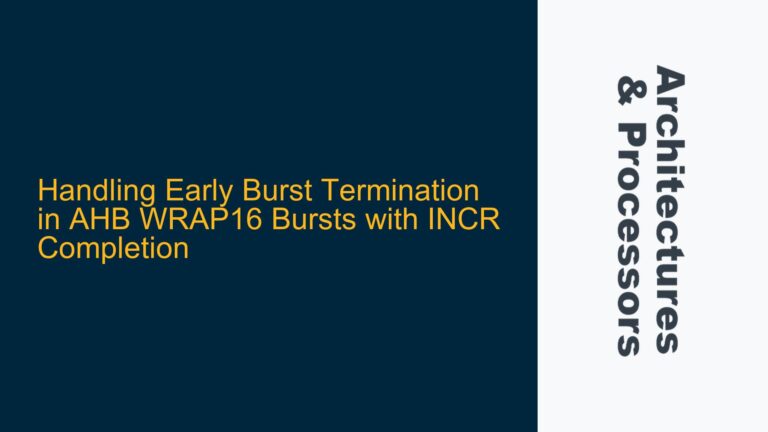 Handling Early Burst Termination in AHB WRAP16 Bursts with INCR Completion

Architectures & Processors